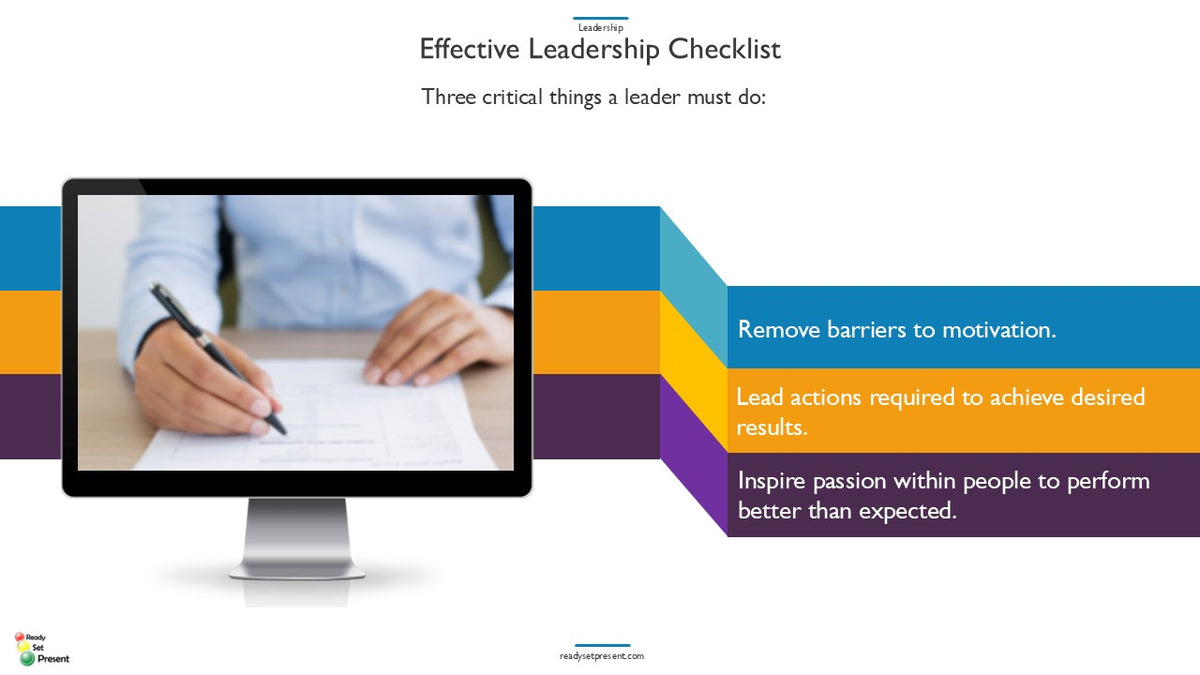 Leadership

Effective Leadership Checklist

Three critical things a leader must do:

Remove barriers to motivation.

Lead actions required to achieve desired results.

Inspire passion within people to perform better than expected.

Ready Set Present

readysetpresent.com